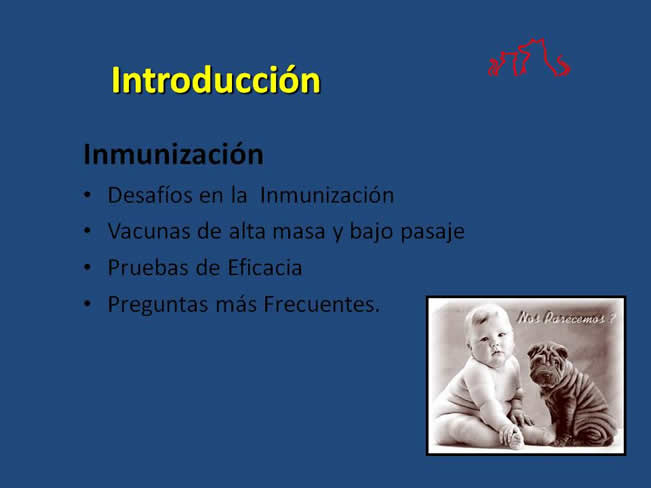 Introducción

Inmunización

• Desafíos en la Inmunización
• Vacunas de alta masa y bajo pasaje
• Pruebas de Eficacia
• Preguntas más Frecuentes.

Nos Parecemos ?